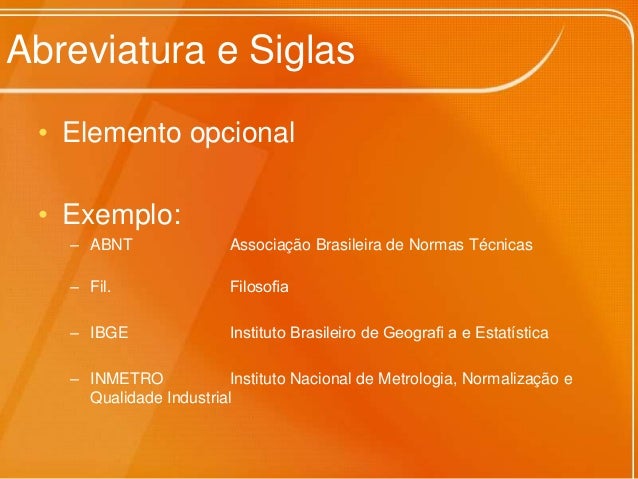 Abreviatura e Siglas

• Elemento opcional

• Exemplo:
– ABNT Associação Brasileira de Normas Técnicas
– Fil. Filosofia
– IBGE Instituto Brasileiro de Geografi a e Estatística
– INMETRO Instituto Nacional de Metrologia, Normalização e Qualidade Industrial